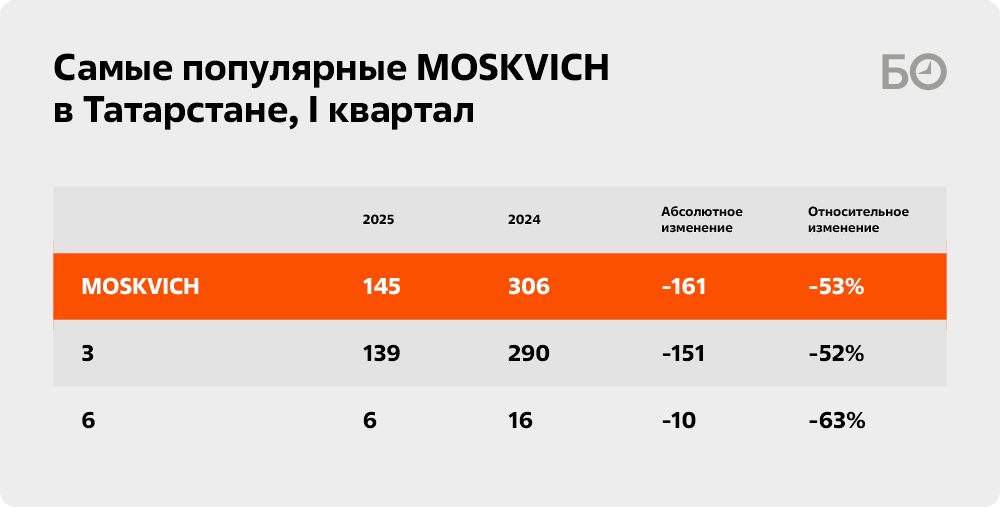 Самые популярные MOSKVICH в Татарстане, I квартал

БО

|  | 2025 | 2024 | Абсолютное изменение | Относительное изменение |
|---|---|---|---|---|
| MOSKVICH | 145 | 306 | -161 | -53% |
| 3 | 139 | 290 | -151 | -52% |
| 6 | 6 | 16 | -10 | -63% |